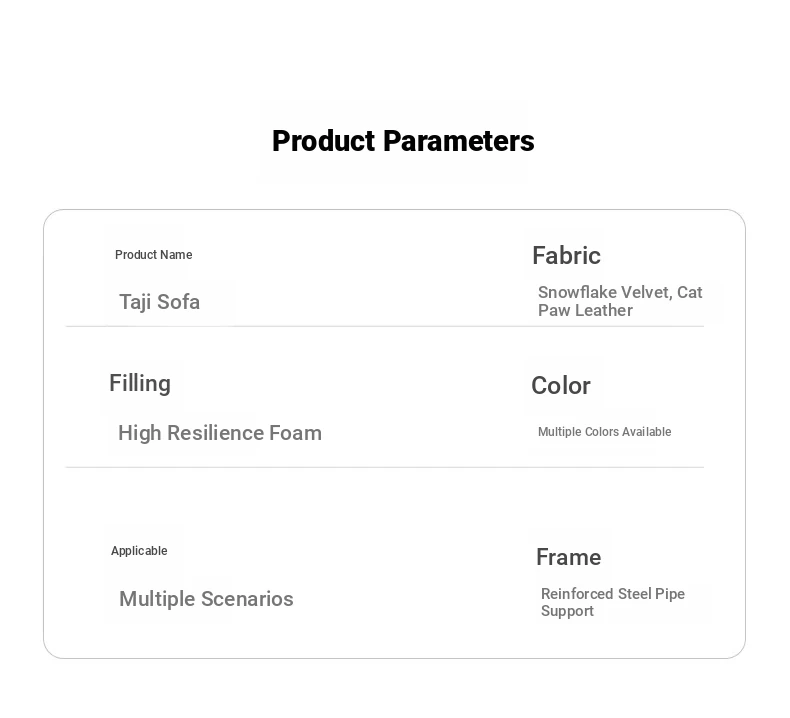 Product Parameters

Product Name

Taji Sofa

Fabric

Snowflake Velvet, Cat Paw Leather

Filling

High Resilience Foam

Color

Multiple Colors Available

Applicable

Multiple Scenarios

Frame

Reinforced Steel Pipe Support